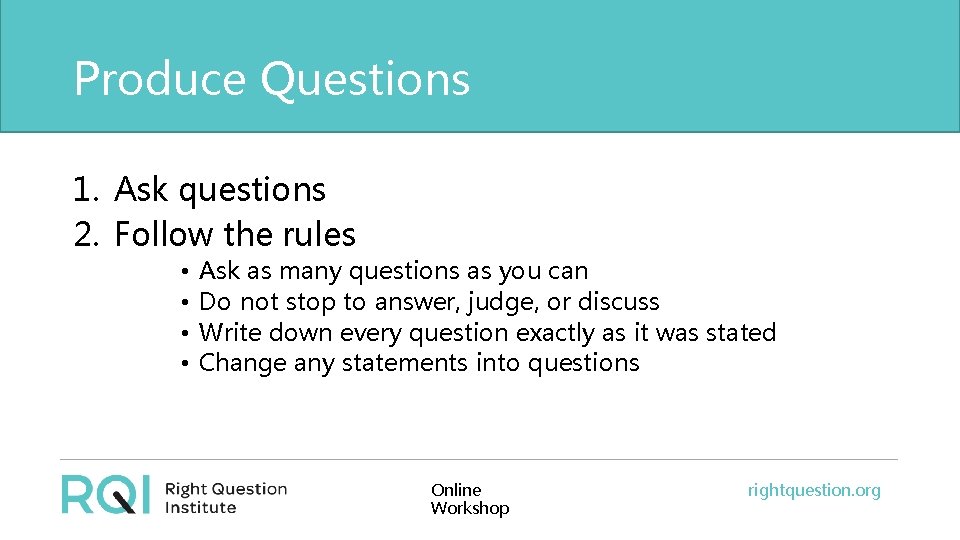 Produce Questions

1. Ask questions
2. Follow the rules
• Ask as many questions as you can
• Do not stop to answer, judge, or discuss
• Write down every question exactly as it was stated
• Change any statements into questions

RQI Right Question Institute

Online Workshop

rightquestion.org